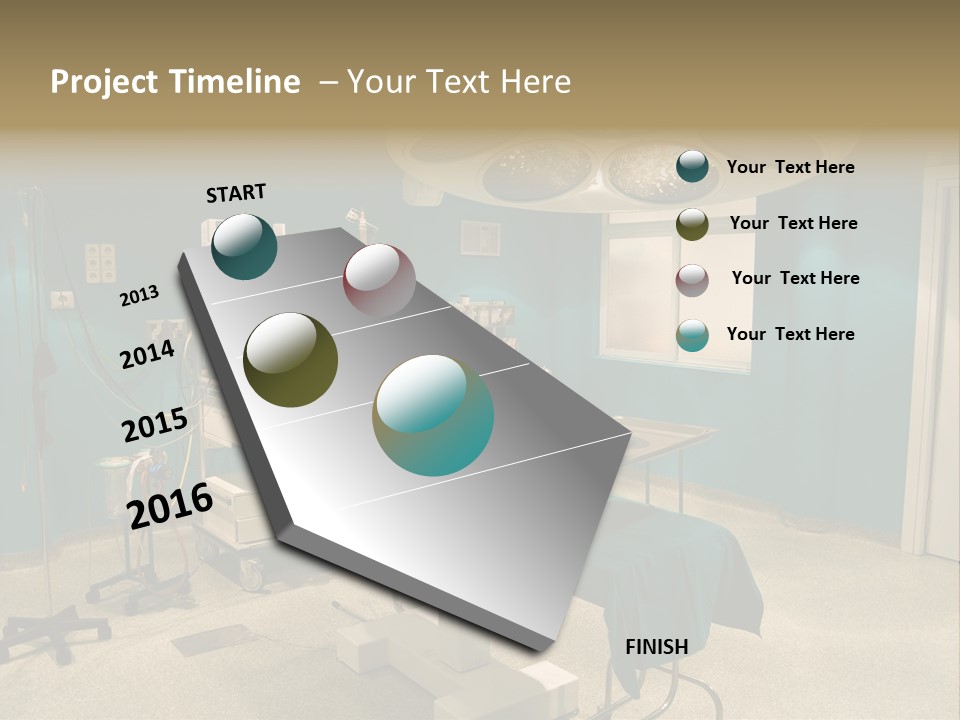 Project Timeline – Your Text Here

START

2013

2014

2015

2016

FINISH

Your Text Here

Your Text Here

Your Text Here

Your Text Here